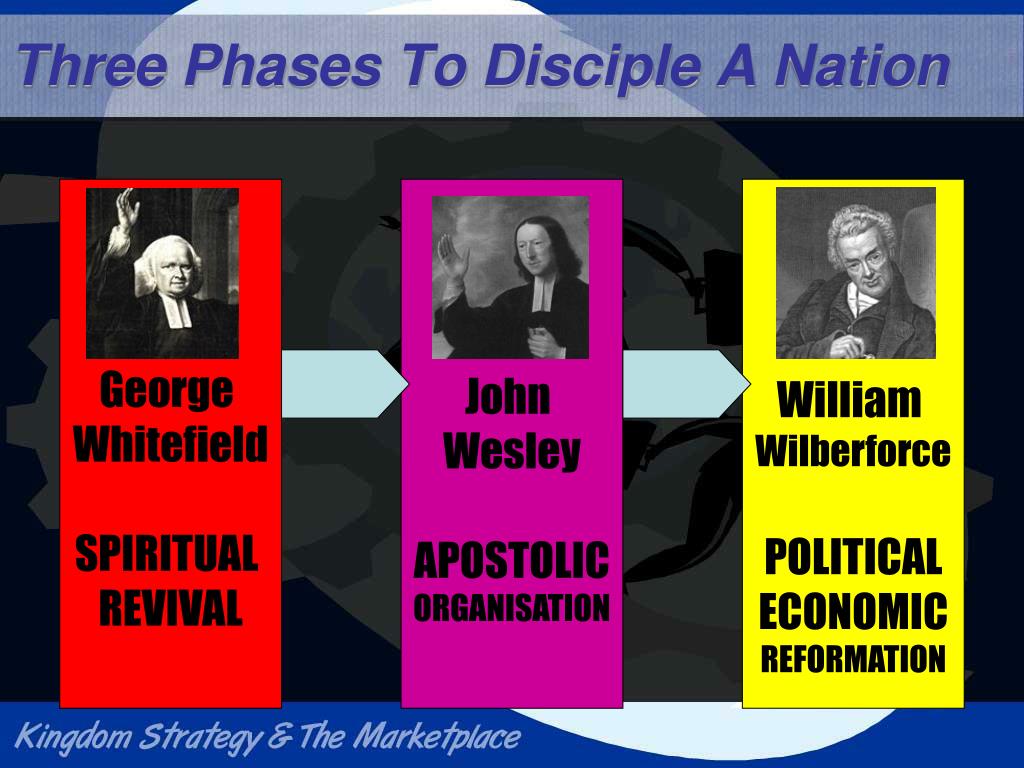 Three Phases To Disciple A Nation

George Whitefield

SPIRITUAL REVIVAL

John Wesley

APOSTOLIC ORGANISATION

William Wilberforce

POLITICAL ECONOMIC REFORMATION

Kingdom Strategy & The Marketplace